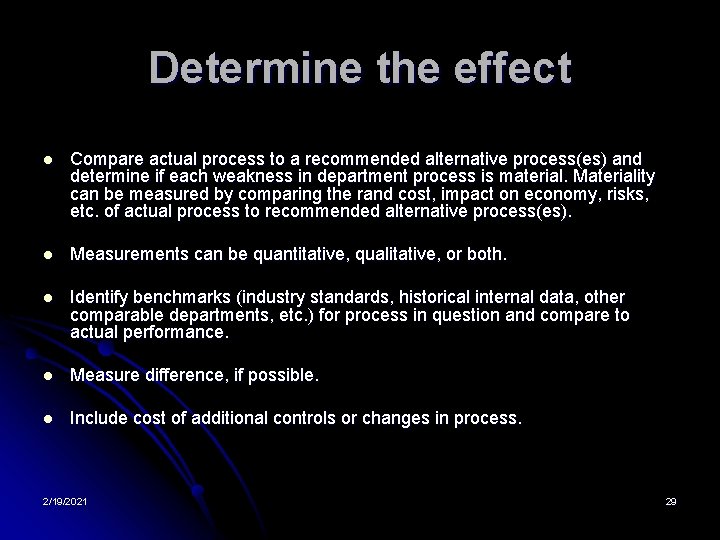 Determine the effect

- Compare actual process to a recommended alternative process(es) and determine if each weakness in department process is material. Materiality can be measured by comparing the rand cost, impact on economy, risks, etc. of actual process to recommended alternative process(es).

- Measurements can be quantitative, qualitative, or both.

- Identify benchmarks (industry standards, historical internal data, other comparable departments, etc.) for process in question and compare to actual performance.

- Measure difference, if possible.

- Include cost of additional controls or changes in process.

2/19/2021

29